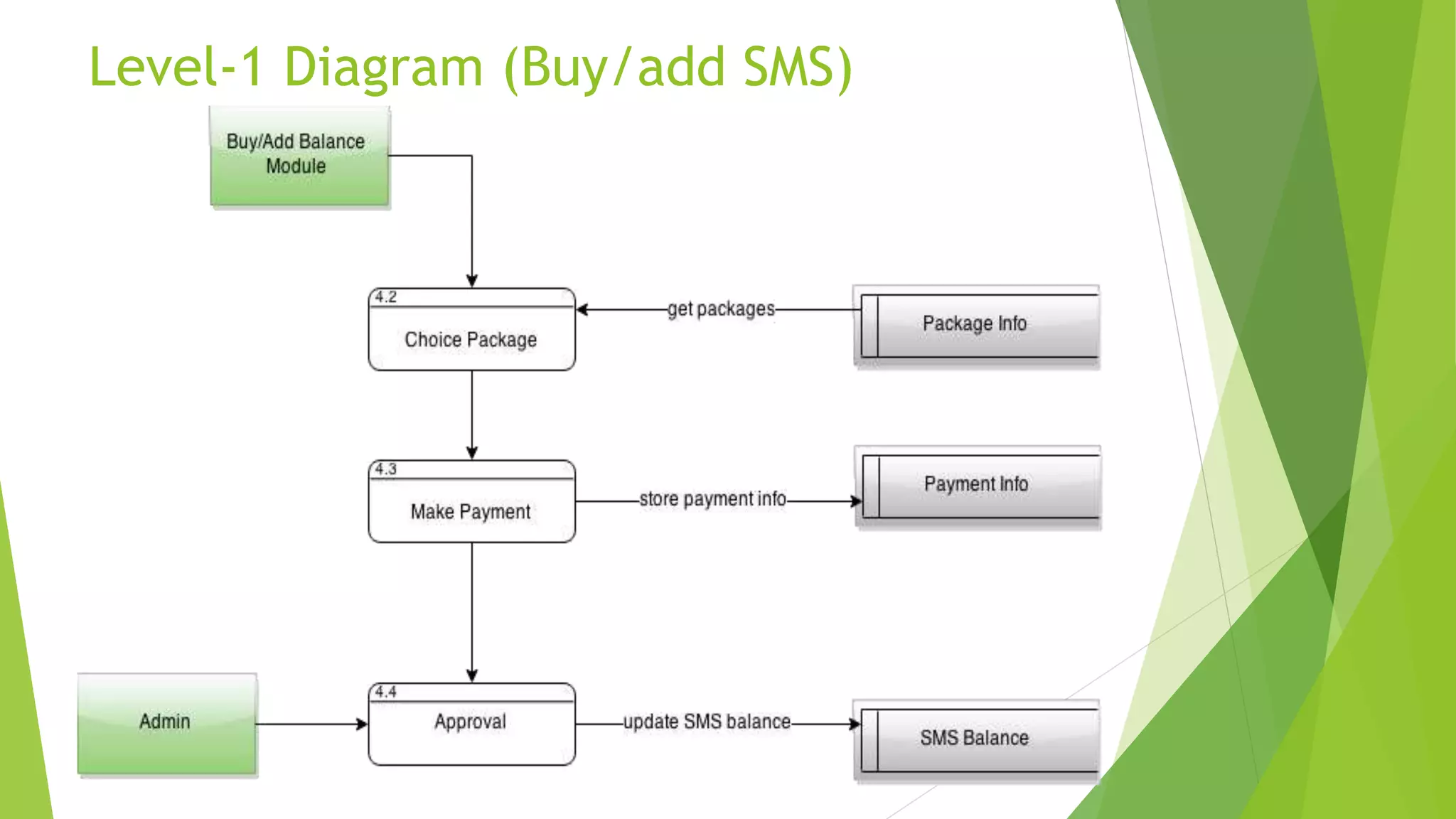 Level-1 Diagram (Buy/add SMS)

Buy/Add Balance Module

4.2
Choice Package

get packages

Package Info

4.3
Make Payment

store payment info

Payment Info

Admin

4.4
Approval

update SMS balance

SMS Balance